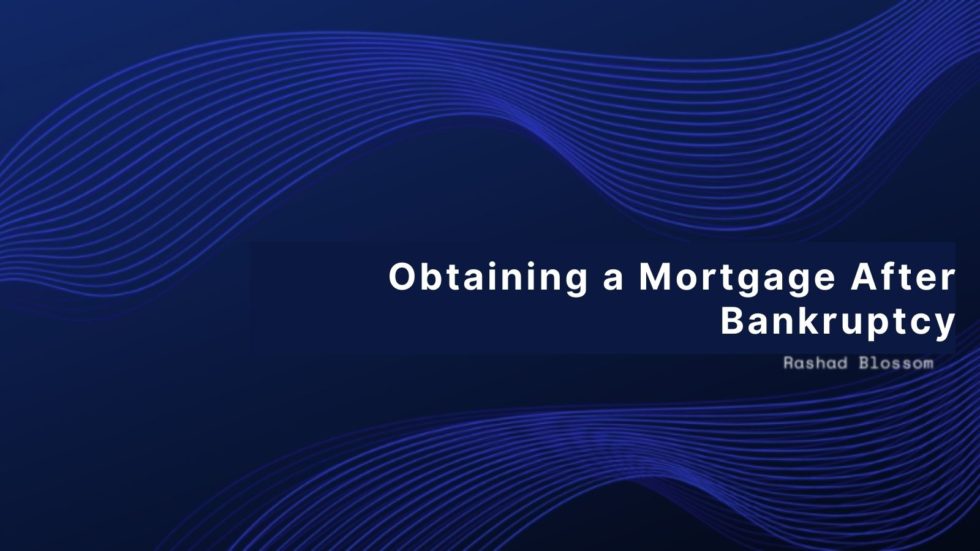 Obtaining a Mortgage After Bankruptcy

Rashad Blossom